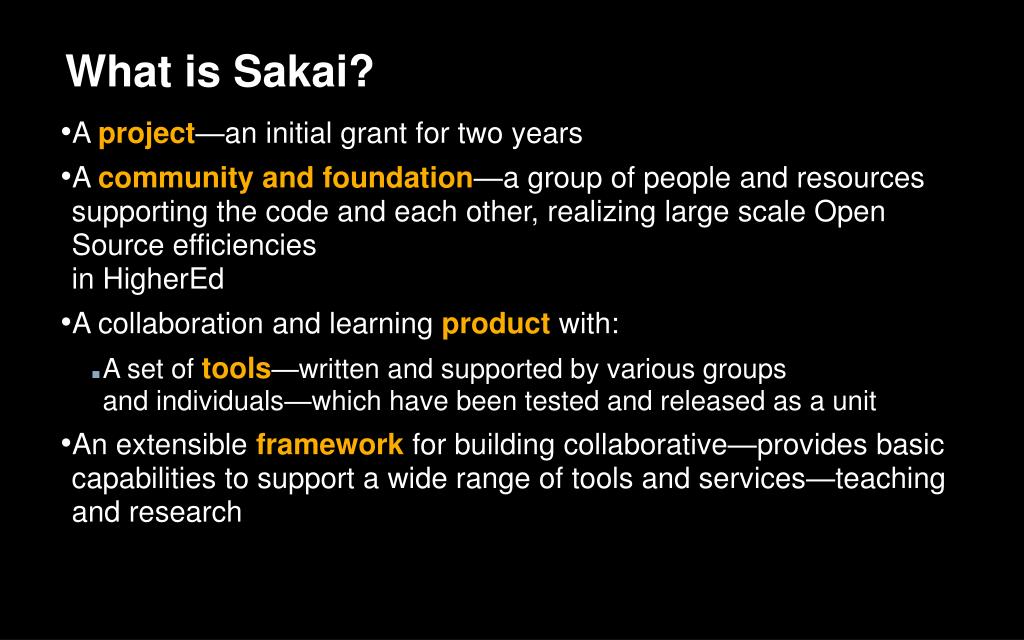 What is Sakai?

•A project—an initial grant for two years

•A community and foundation—a group of people and resources supporting the code and each other, realizing large scale Open Source efficiencies in HigherEd

•A collaboration and learning product with:

▪A set of tools—written and supported by various groups and individuals—which have been tested and released as a unit

•An extensible framework for building collaborative—provides basic capabilities to support a wide range of tools and services—teaching and research